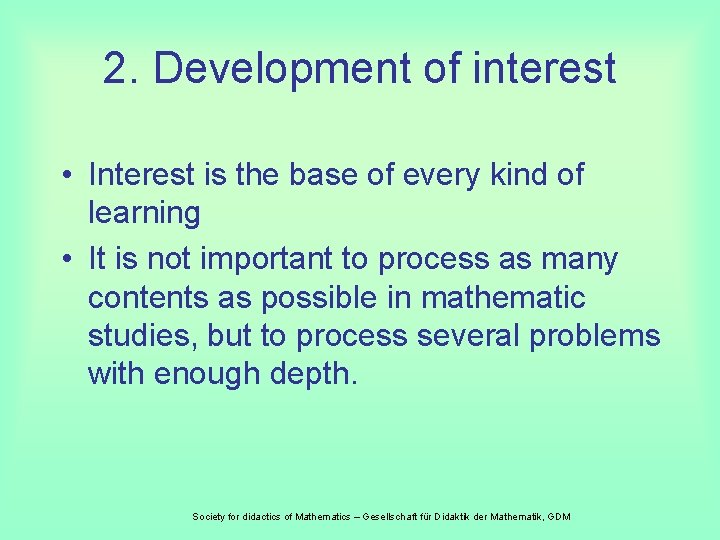 2. Development of interest

• Interest is the base of every kind of learning

• It is not important to process as many contents as possible in mathematic studies, but to process several problems with enough depth.

Society for didactics of Mathematics – Gesellschaft für Didaktik der Mathematik, GDM